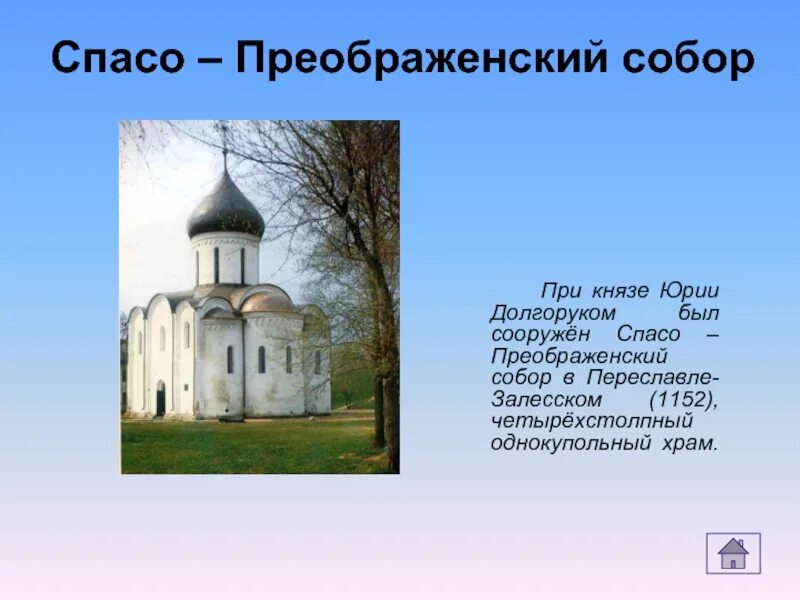 Спасо – Преображенский собор

При князе Юрии Долгоруком был сооружён Спасо – Преображенский собор в Переславле-Залесском (1152), четырёхстолпный однокупольный храм.